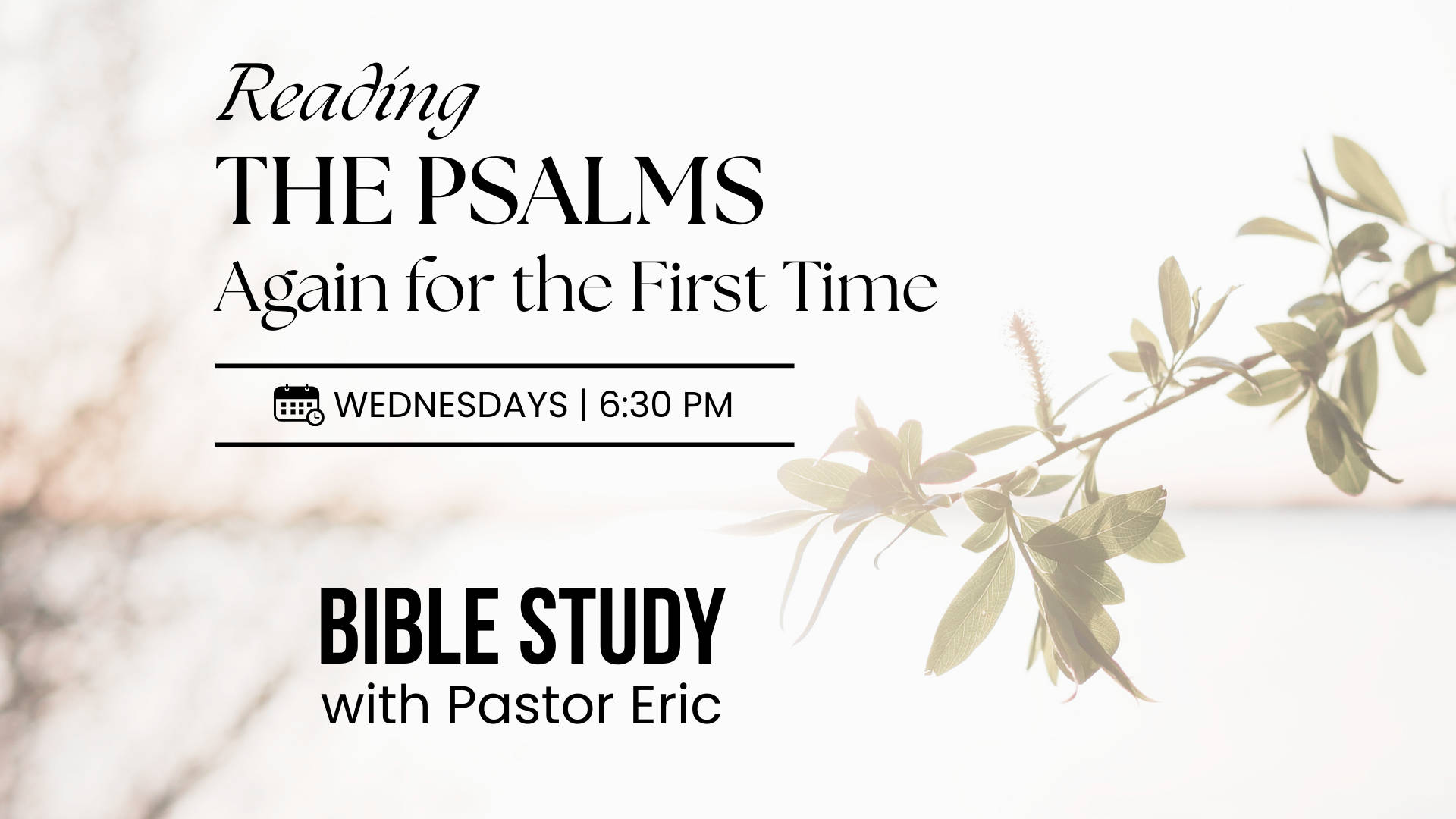 Reading
THE PSALMS
Again for the First Time

WEDNESDAYS | 6:30 PM

BIBLE STUDY
with Pastor Eric